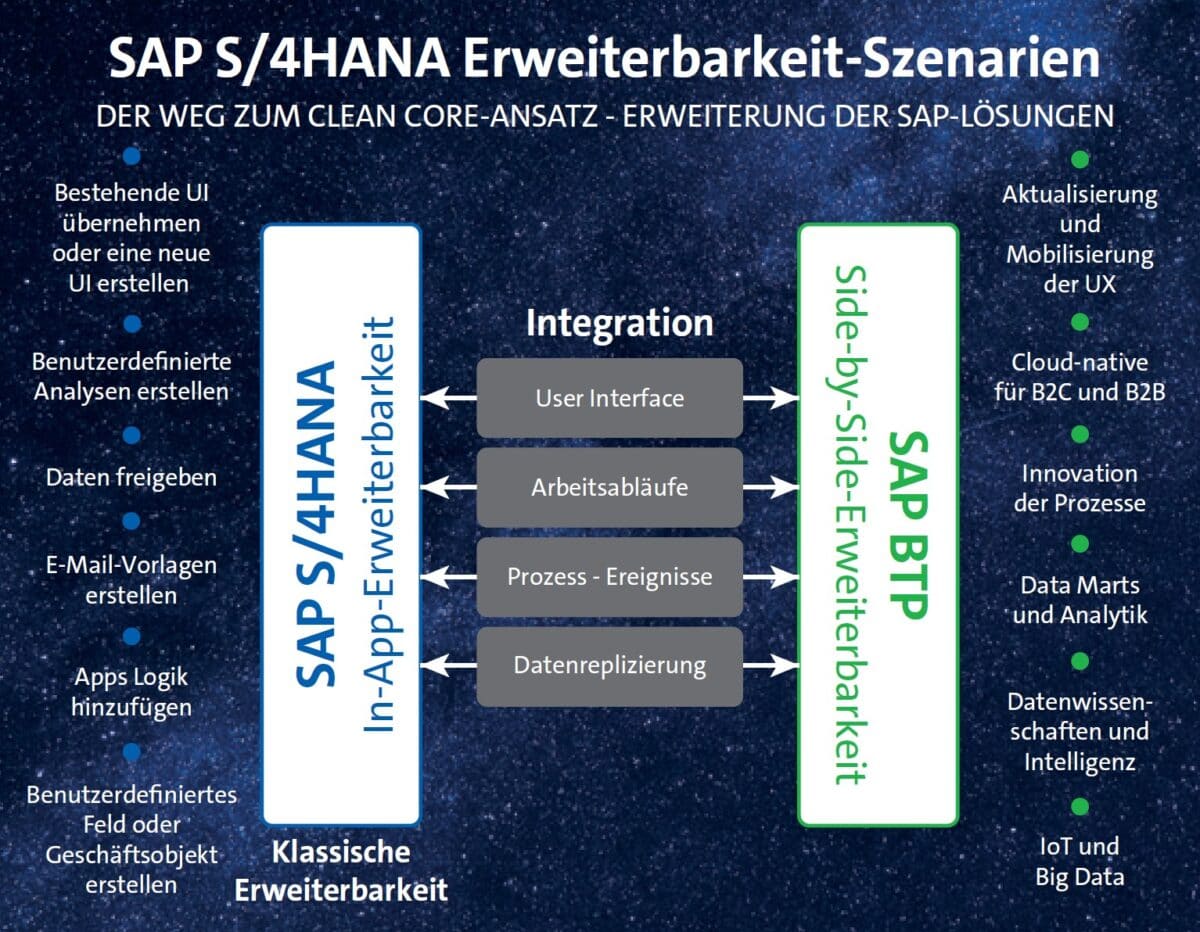 SAP S/4HANA Erweiterbarkeit-Szenarien

DER WEG ZUM CLEAN CORE-ANSATZ - ERWEITERUNG DER SAP-LÖSUNGEN

Bestehende UI übernehmen oder eine neue UI erstellen

Benutzerdefinierte Analysen erstellen

Daten freigeben

E-Mail-Vorlagen erstellen

Apps Logik hinzufügen

Benutzerdefiniertes Feld oder Geschäftsobjekt erstellen

SAP S/4HANA
In-App-Erweiterbarkeit

Klassische Erweiterbarkeit

Integration

User Interface

Arbeitsabläufe

Prozess - Ereignisse

Datenreplizierung

SAP BTP
Side-by-Side-Erweiterbarkeit

Aktualisierung und Mobilisierung der UX

Cloud-native für B2C und B2B

Innovation der Prozesse

Data Marts und Analytik

Datenwissenschaften und Intelligenz

IoT und Big Data